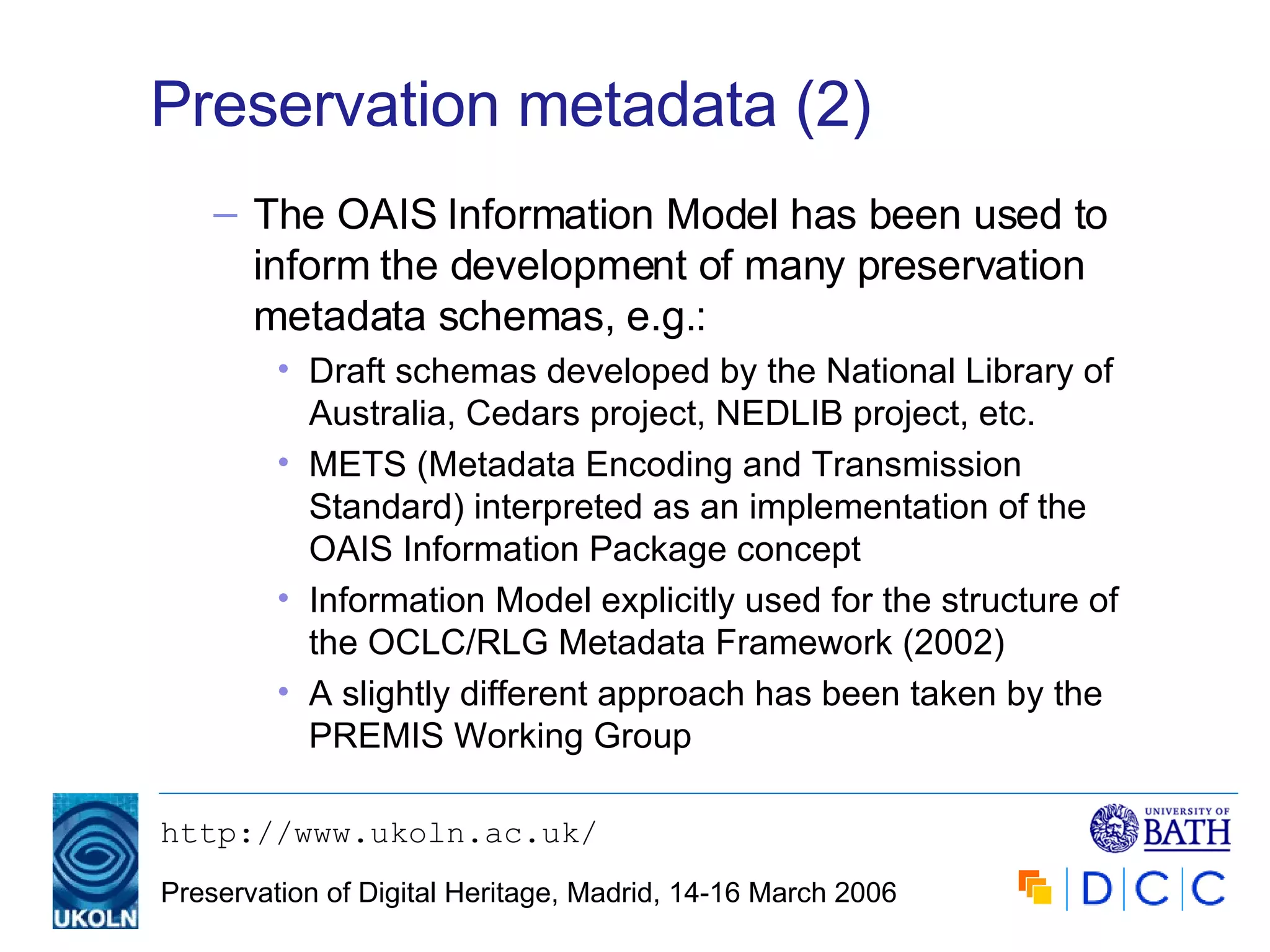 Preservation metadata (2)

– The OAIS Information Model has been used to inform the development of many preservation metadata schemas, e.g.:

• Draft schemas developed by the National Library of Australia, Cedars project, NEDLIB project, etc.

• METS (Metadata Encoding and Transmission Standard) interpreted as an implementation of the OAIS Information Package concept

• Information Model explicitly used for the structure of the OCLC/RLG Metadata Framework (2002)

• A slightly different approach has been taken by the PREMIS Working Group

UKOLN

http://www.ukoln.ac.uk/

Preservation of Digital Heritage, Madrid, 14-16 March 2006

UNIVERSITY OF BATH

D C C